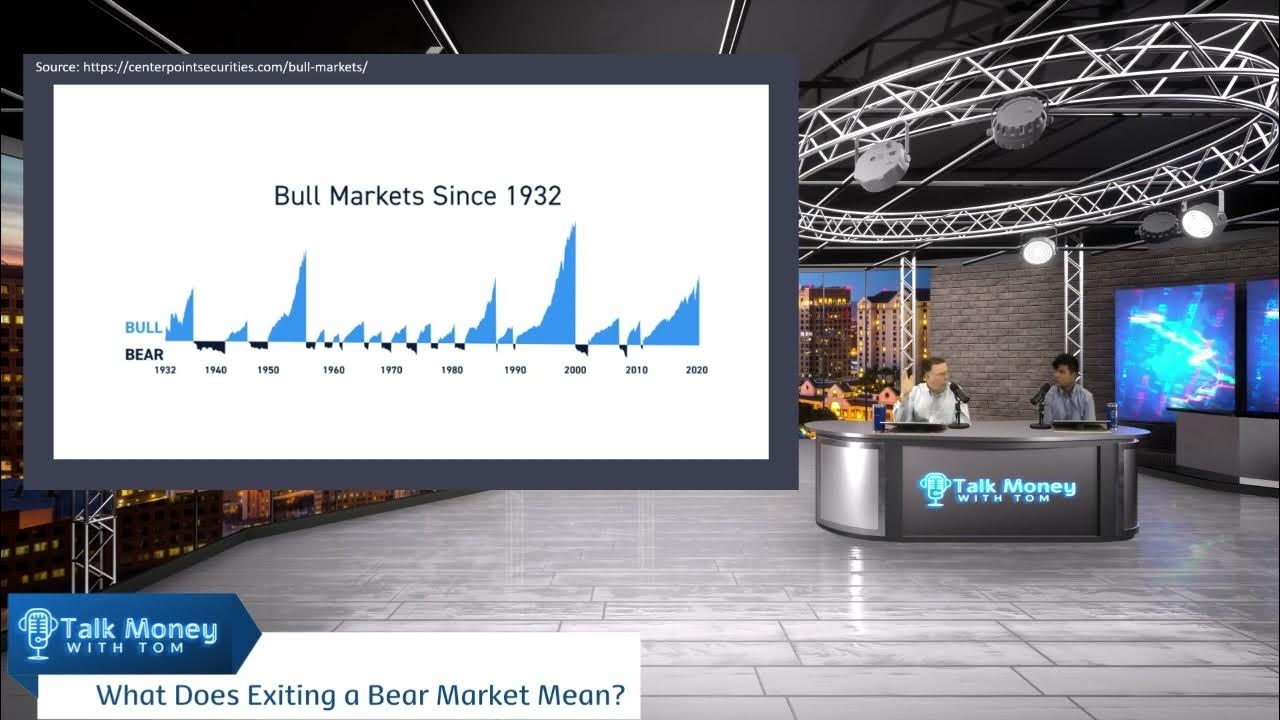 Source: https://centerpointsecurities.com/bull-markets/

Bull Markets Since 1932

BULL
BEAR
1932 1940 1950 1960 1970 1980 1990 2000 2010 2020

Talk Money WITH TOM

Talk Money WITH TOM

What Does Exiting a Bear Market Mean?